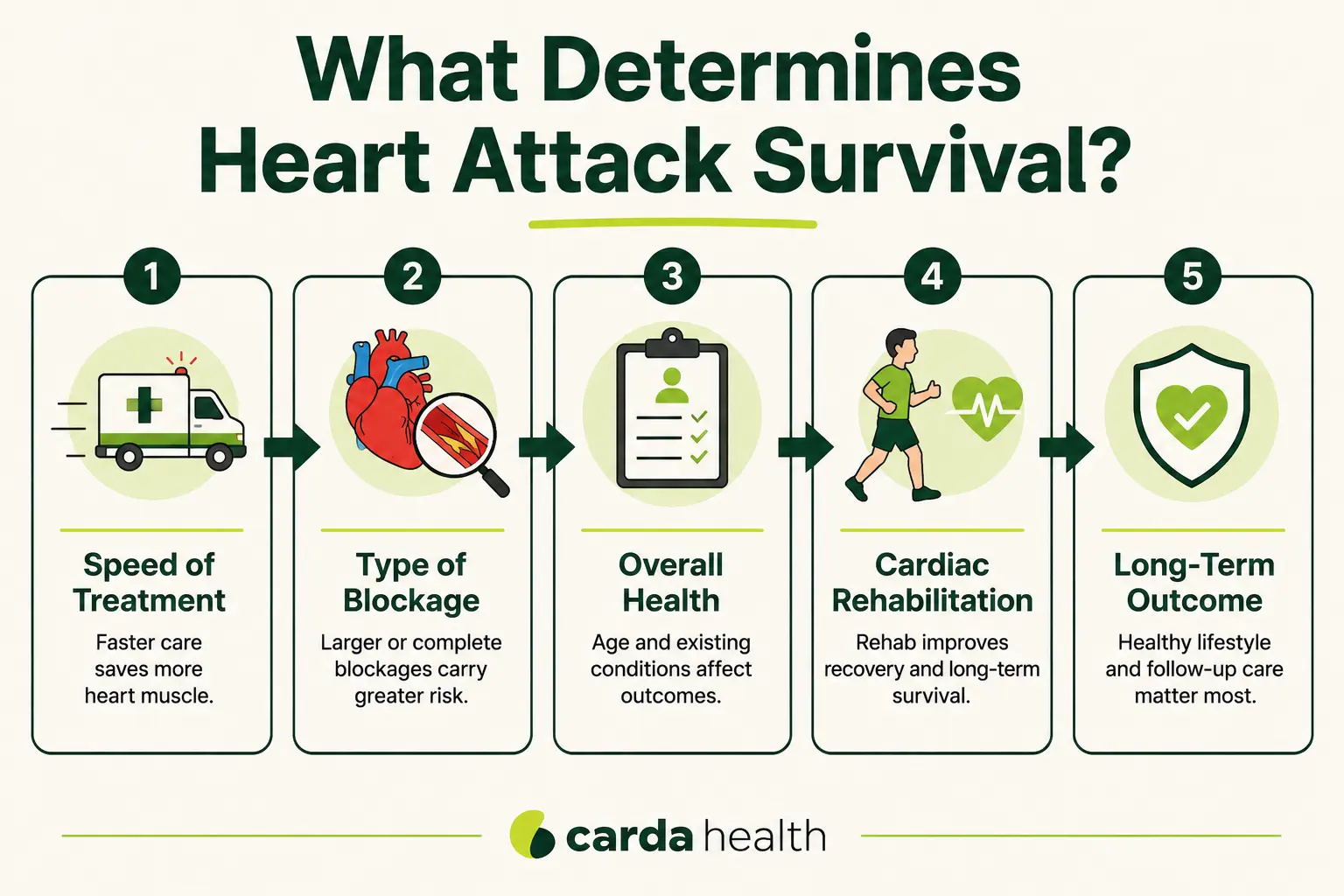 What Determines Heart Attack Survival?

1

Speed of Treatment

Faster care saves more heart muscle.

2

Type of Blockage

Larger or complete blockages carry greater risk.

3

Overall Health

Age and existing conditions affect outcomes.

4

Cardiac Rehabilitation

Rehab improves recovery and long-term survival.

5

Long-Term Outcome

Healthy lifestyle and follow-up care matter most.

carda health